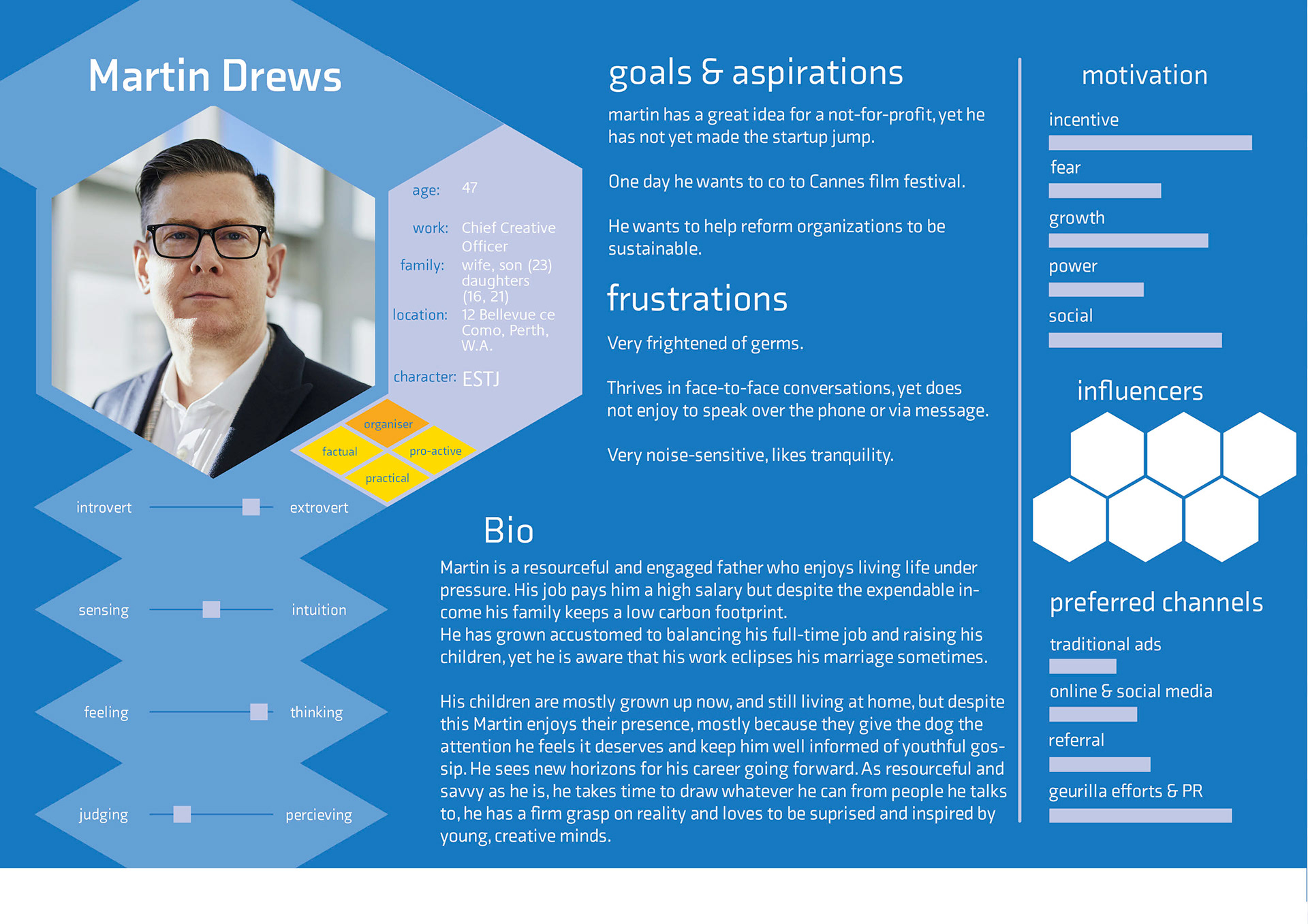 Martin Drews

age: 47

work: Chief Creative Officer

family: wife, son (23) daughters (16, 21)

location: 12 Bellevue ce Como, Perth, W.A.

character: ESTJ

organiser

factual

pro-active

practical

introvert extrovert

sensing intuition

feeling thinking

judging percieving

goals & aspirations

martin has a great idea for a not-for-profit, yet he has not yet made the startup jump.

One day he wants to co to Cannes film festival.

He wants to help reform organizations to be sustainable.

frustrations

Very frightened of germs.

Thrives in face-to-face conversations, yet does not enjoy to speak over the phone or via message.

Very noise-sensitive, likes tranquility.

Bio

Martin is a resourceful and engaged father who enjoys living life under pressure. His job pays him a high salary but despite the expendable income his family keeps a low carbon footprint.
He has grown accustomed to balancing his full-time job and raising his children, yet he is aware that his work eclipses his marriage sometimes.

His children are mostly grown up now, and still living at home, but despite this Martin enjoys their presence, mostly because they give the dog the attention he feels it deserves and keep him well informed of youthful gossip. He sees new horizons for his career going forward. As resourceful and savvy as he is, he takes time to draw whatever he can from people he talks to, he has a firm grasp on reality and loves to be suprised and inspired by young, creative minds.

motivation

incentive

fear

growth

power

social

influencers

preferred channels

traditional ads

online & social media

referral

geurilla efforts & PR